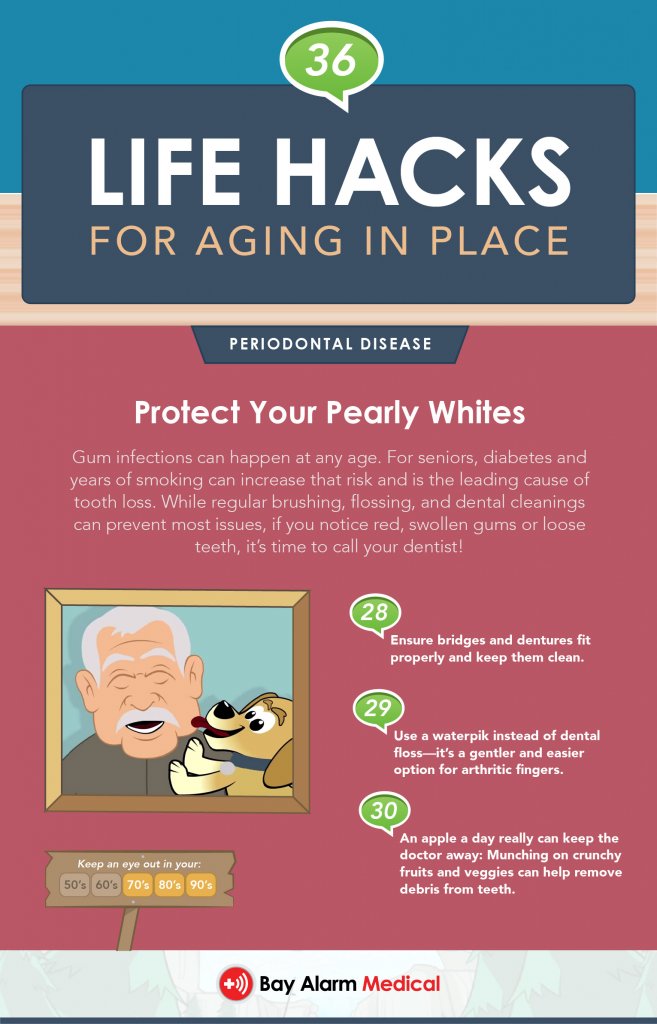 36

LIFE HACKS

FOR AGING IN PLACE

PERIODONTAL DISEASE

Protect Your Pearly Whites

Gum infections can happen at any age. For seniors, diabetes and years of smoking can increase that risk and is the leading cause of tooth loss. While regular brushing, flossing, and dental cleanings can prevent most issues, if you notice red, swollen gums or loose teeth, it's time to call your dentist!

28
Ensure bridges and dentures fit properly and keep them clean.

29
Use a waterpik instead of dental floss—it's a gentler and easier option for arthritic fingers.

30
An apple a day really can keep the doctor away: Munching on crunchy fruits and veggies can help remove debris from teeth.

Keep an eye out in your:
50's 60's 70's 80's 90's

Bay Alarm Medical